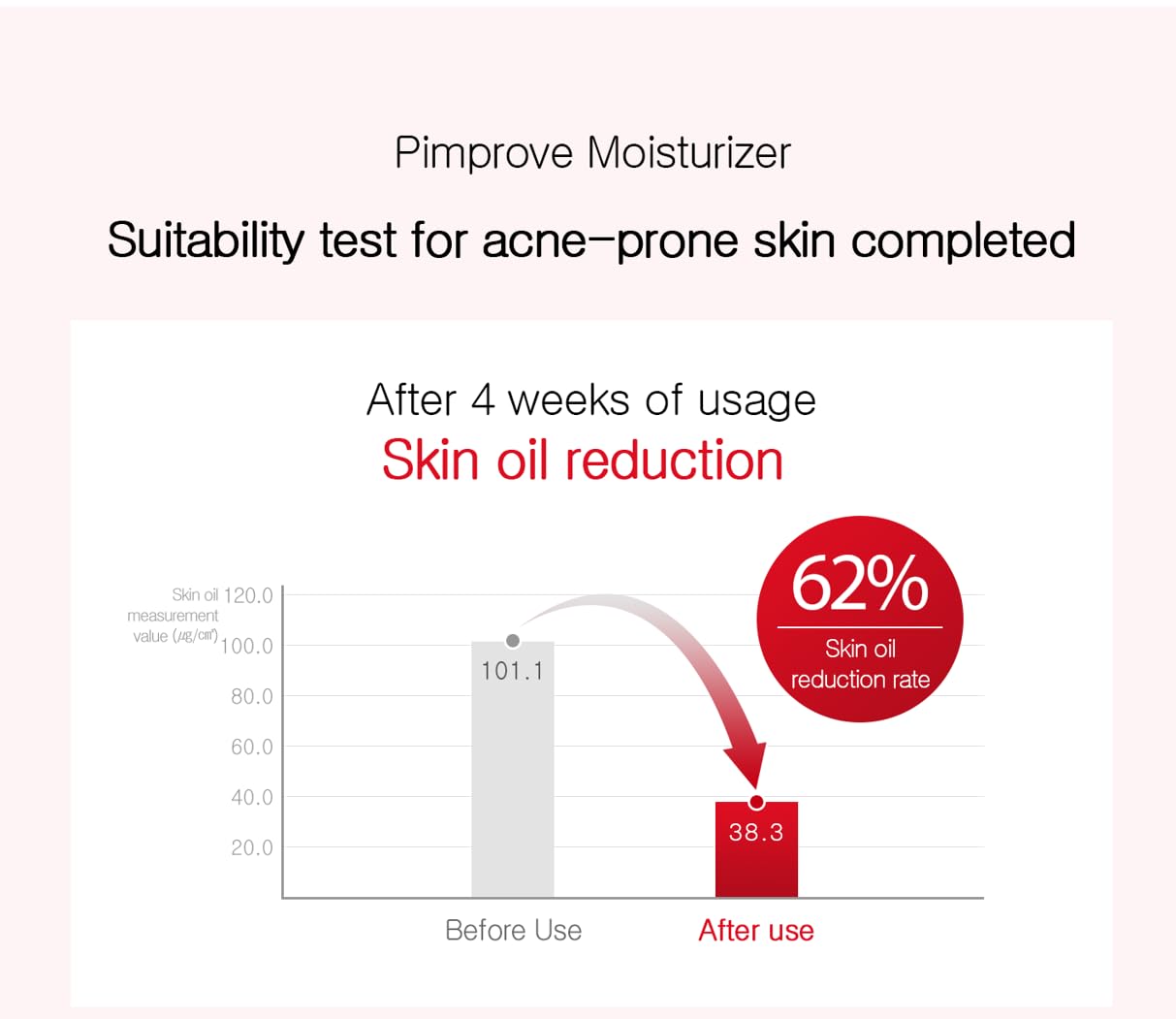 Pimprove Moisturizer

Suitability test for acne-prone skin completed

After 4 weeks of usage

Skin oil reduction

Skin oil measurement value (㎍/㎠)

120.0
100.0
80.0
60.0
40.0
20.0

101.1

38.3

62%

Skin oil reduction rate

Before Use

After use